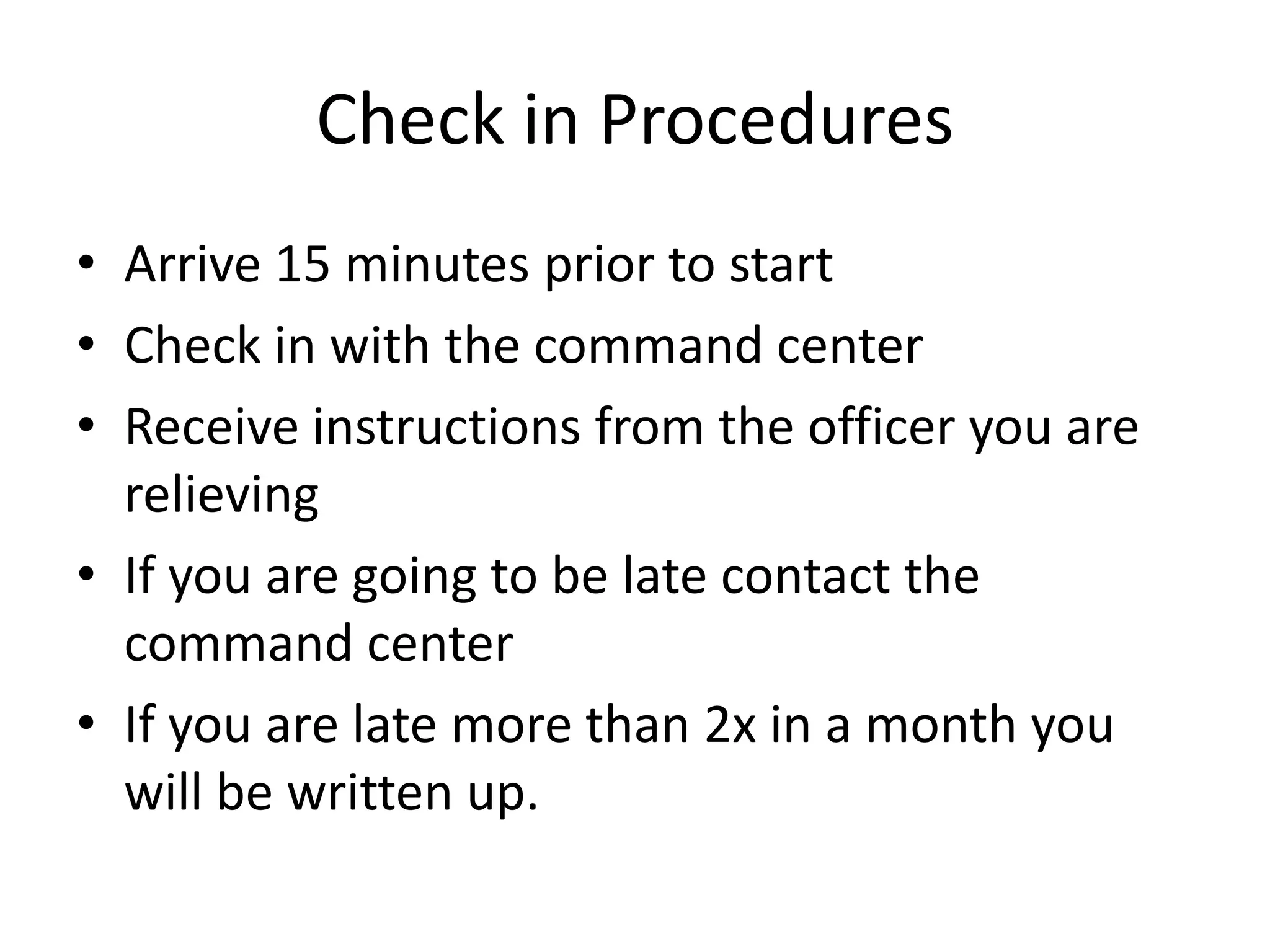 Check in Procedures

• Arrive 15 minutes prior to start
• Check in with the command center
• Receive instructions from the officer you are relieving
• If you are going to be late contact the command center
• If you are late more than 2x in a month you will be written up.